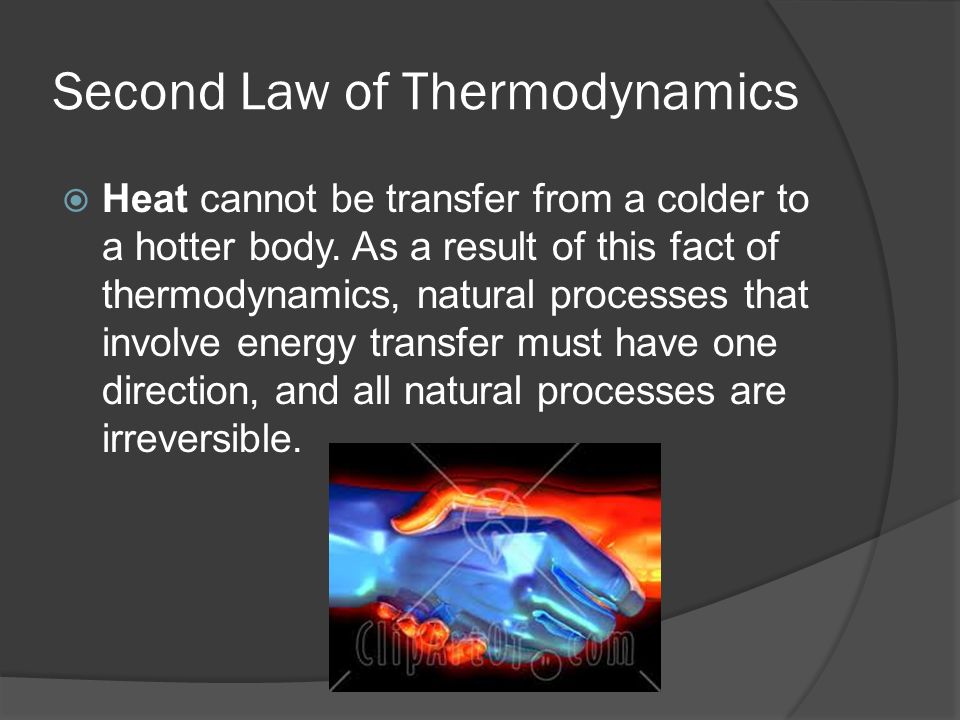 Second Law of Thermodynamics

Heat cannot be transfer from a colder to a hotter body. As a result of this fact of thermodynamics, natural processes that involve energy transfer must have one direction, and all natural processes are irreversible.

ClipArtOf.com